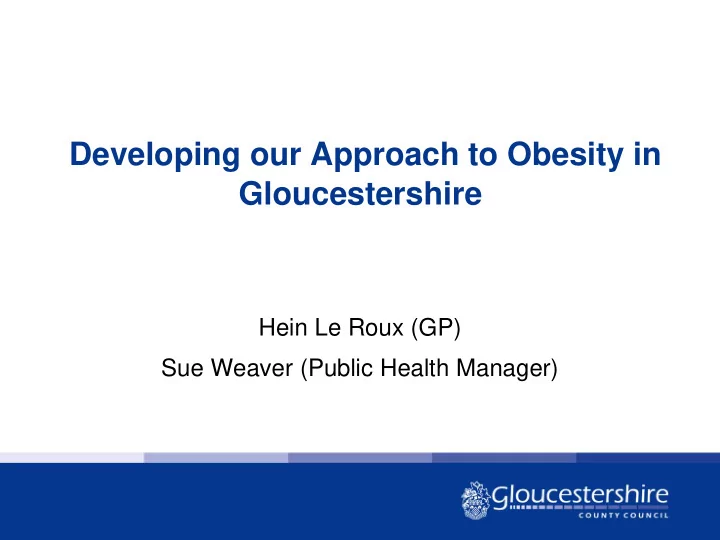 Developing our Approach to Obesity in Gloucestershire

Hein Le Roux (GP)

Sue Weaver (Public Health Manager)

Gloucestershire
COUNTY COUNCIL